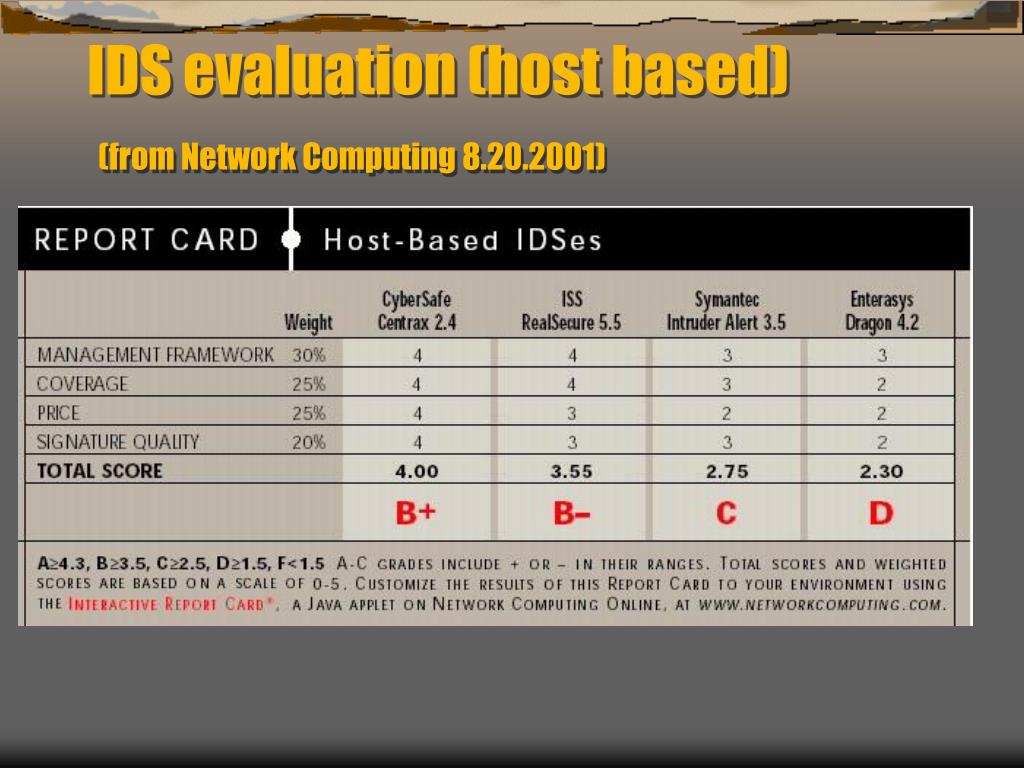 IDS evaluation (host based)

(from Network Computing 8.20.2001)

REPORT CARD Host-Based IDSes

| | Weight | CyberSafe Centrax 2.4 | ISS RealSecure 5.5 | Symantec Intruder Alert 3.5 | Enterasys Dragon 4.2 |
|---|---|---|---|---|---|
| MANAGEMENT FRAMEWORK | 30% | 4 | 4 | 3 | 3 |
| COVERAGE | 25% | 4 | 4 | 3 | 2 |
| PRICE | 25% | 4 | 3 | 2 | 2 |
| SIGNATURE QUALITY | 20% | 4 | 3 | 3 | 2 |
| TOTAL SCORE | | 4.00 | 3.55 | 2.75 | 2.30 |
| | | B+ | B– | C | D |

A≥4.3, B≥3.5, C≥2.5, D≥1.5, F<1.5 A-C GRADES INCLUDE + OR – IN THEIR RANGES. TOTAL SCORES AND WEIGHTED SCORES ARE BASED ON A SCALE OF 0-5. CUSTOMIZE THE RESULTS OF THIS REPORT CARD TO YOUR ENVIRONMENT USING THE INTERACTIVE REPORT CARD®, A JAVA APPLET ON NETWORK COMPUTING ONLINE, AT WWW.NETWORKCOMPUTING.COM.